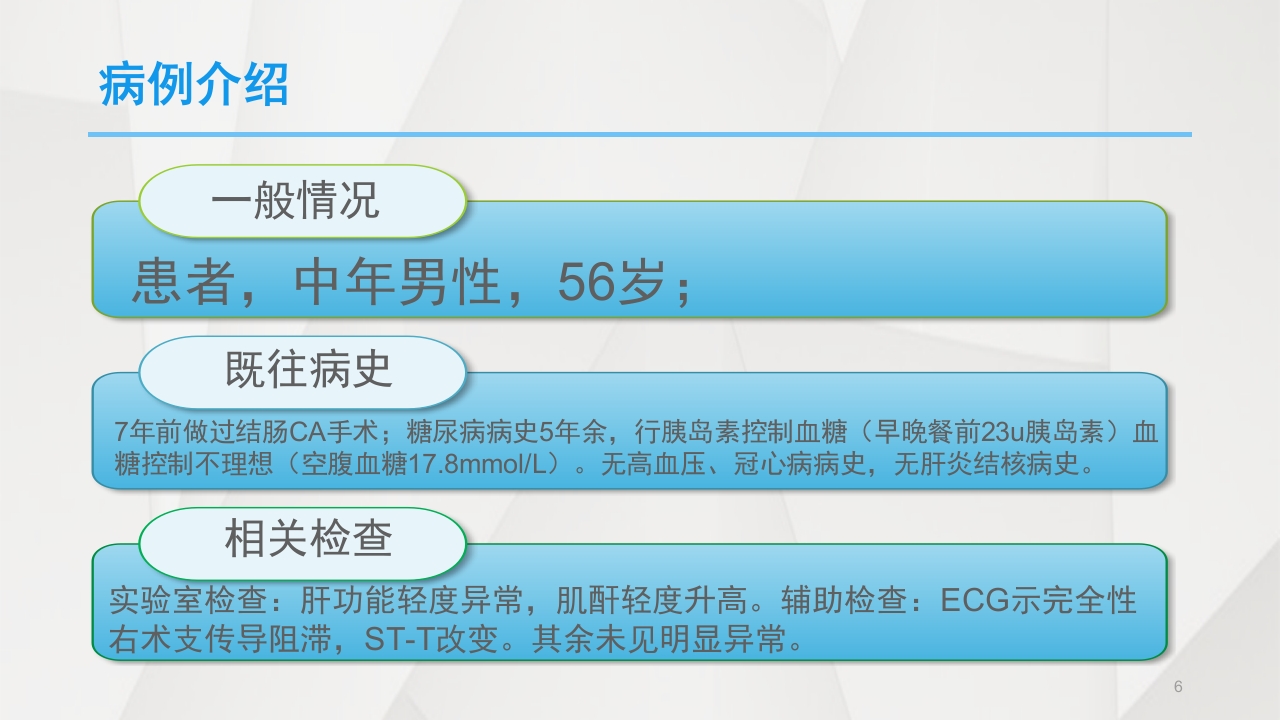 病例介绍

一般情况

患者，中年男性，56岁；

既往病史

7年前做过结肠CA手术；糖尿病病史5年余，行胰岛素控制血糖（早晚餐前23u胰岛素）血糖控制不理想（空腹血糖17.8mmol/L）。无高血压、冠心病病史，无肝炎结核病史。

相关检查

实验室检查：肝功能轻度异常，肌酐轻度升高。辅助检查：ECG示完全性右术支传导阻滞，ST-T改变。其余未见明显异常。

6